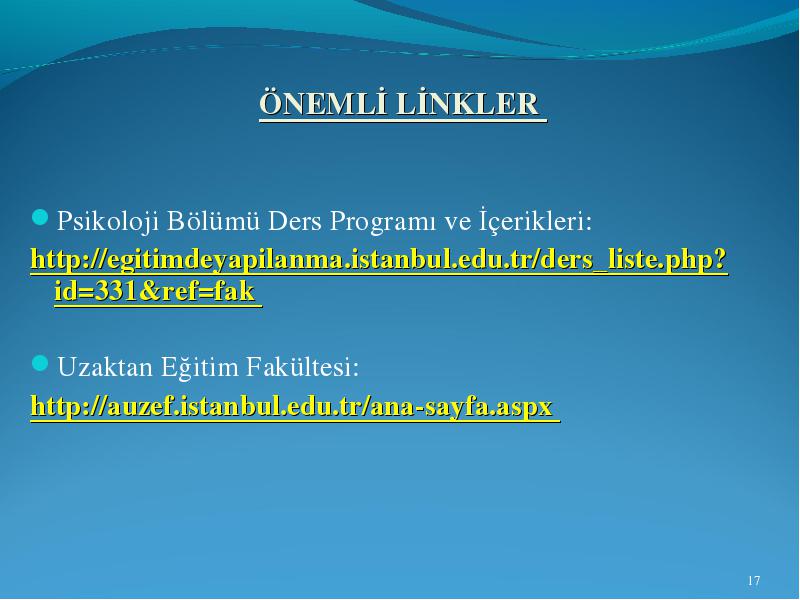 ÖNEMLİ LİNKLER

Psikoloji Bölümü Ders Programı ve İçerikleri:
http://egitimdeyapilanma.istanbul.edu.tr/ders_liste.php?id=331&ref=fak

Uzaktan Eğitim Fakültesi:
http://auzef.istanbul.edu.tr/ana-sayfa.aspx

17